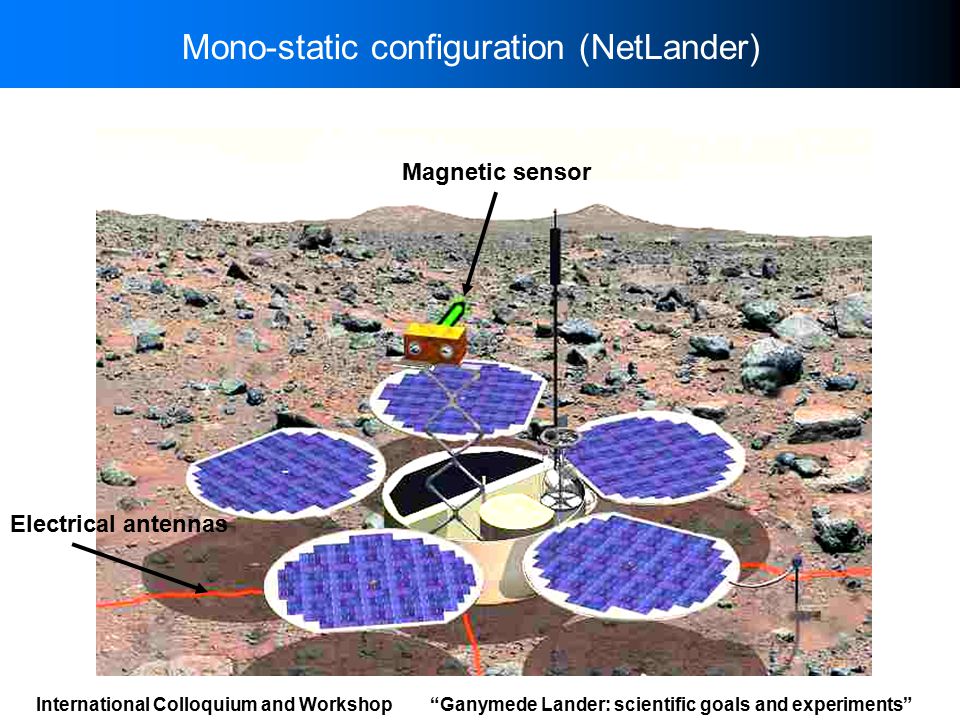 Mono-static configuration (NetLander)

Magnetic sensor

Electrical antennas

International Colloquium and Workshop “Ganymede Lander: scientific goals and experiments”